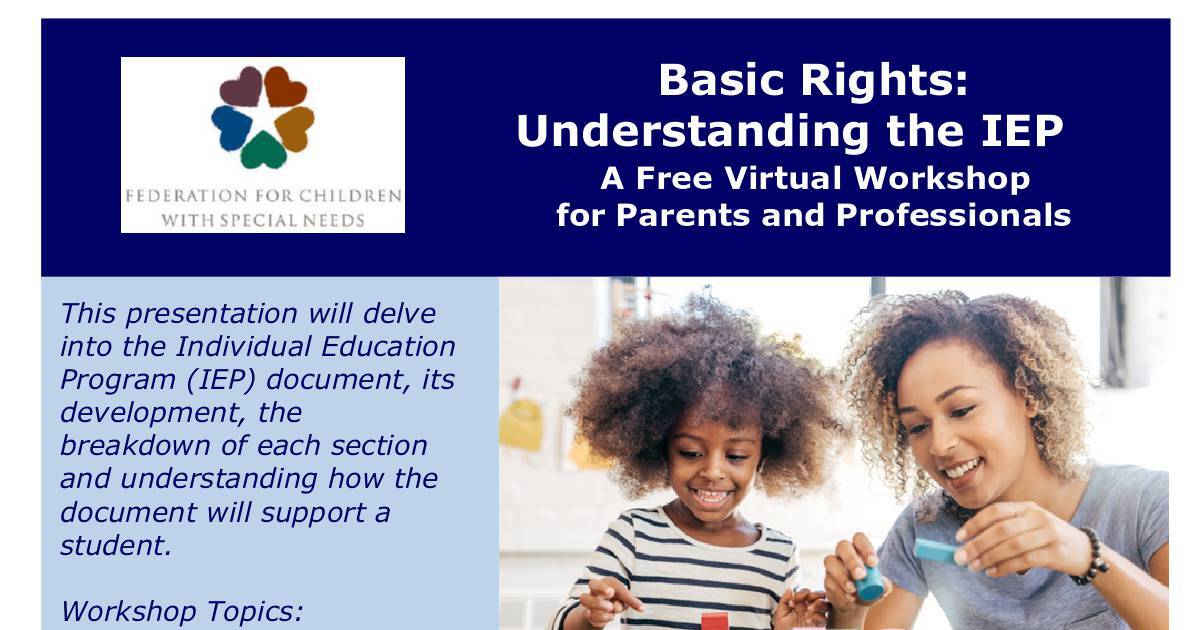 FEDERATION FOR CHILDREN WITH SPECIAL NEEDS

Basic Rights: Understanding the IEP
A Free Virtual Workshop for Parents and Professionals

This presentation will delve into the Individual Education Program (IEP) document, its development, the breakdown of each section and understanding how the document will support a student.

Workshop Topics: